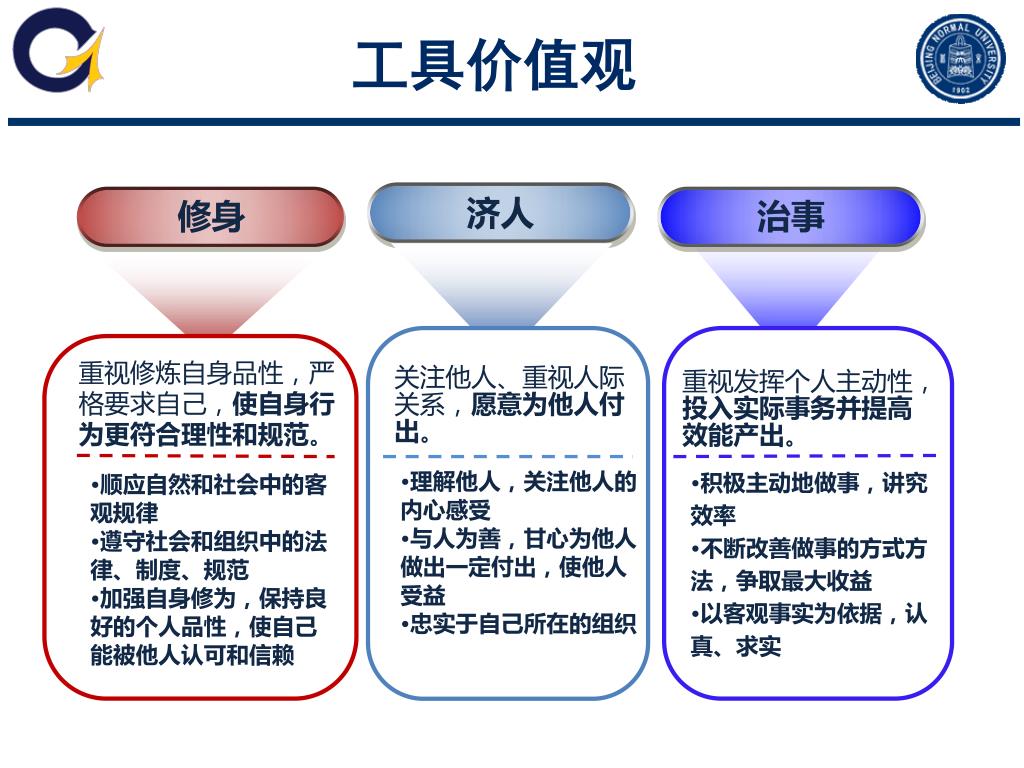 工具价值观

BEIJING NORMAL UNIVERSITY 1902

修身

重视修炼自身品性，严格要求自己，使自身行为更符合理性和规范。

•顺应自然和社会中的客观规律
•遵守社会和组织中的法律、制度、规范
•加强自身修为，保持良好的个人品性，使自己能被他人认可和信赖

济人

关注他人、重视人际关系，愿意为他人付出。

•理解他人，关注他人的内心感受
•与人为善，甘心为他人做出一定付出，使他人受益
•忠实于自己所在的组织

治事

重视发挥个人主动性，投入实际事务并提高效能产出。

•积极主动地做事，讲究效率
•不断改善做事的方式方法，争取最大收益
•以客观事实为依据，认真、求实